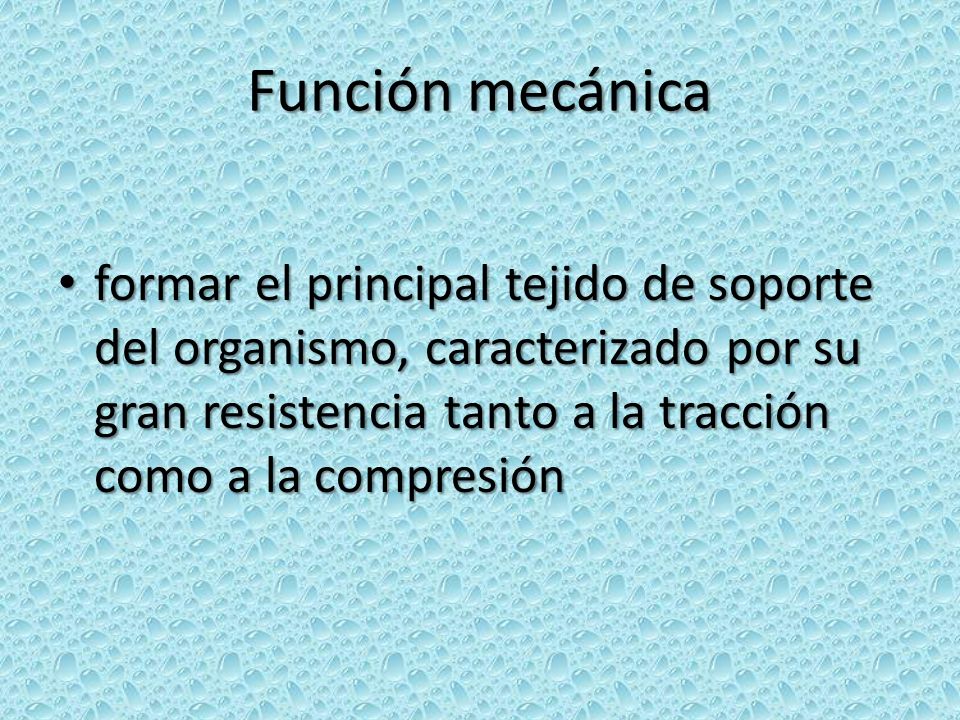 Función mecánica

• formar el principal tejido de soporte del organismo, caracterizado por su gran resistencia tanto a la tracción como a la compresión